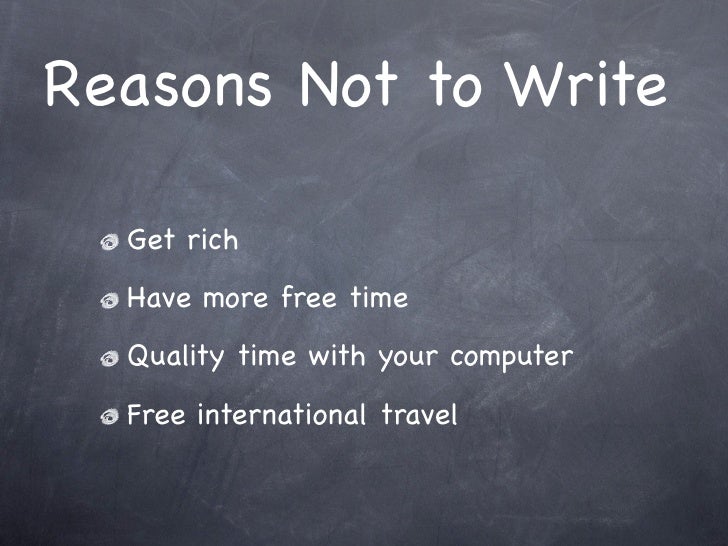 Reasons Not to Write

Get rich

Have more free time

Quality time with your computer

Free international travel